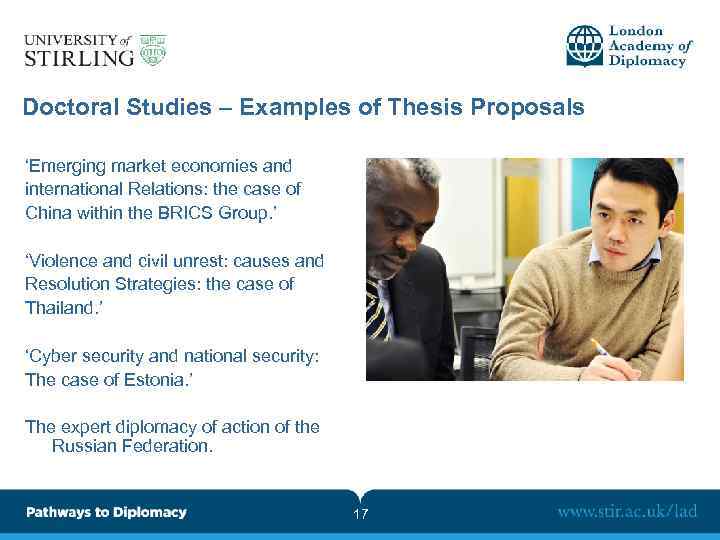 UNIVERSITY of STIRLING

London Academy of Diplomacy

Doctoral Studies – Examples of Thesis Proposals

'Emerging market economies and international Relations: the case of China within the BRICS Group.'

'Violence and civil unrest: causes and Resolution Strategies: the case of Thailand.'

'Cyber security and national security: The case of Estonia.'

The expert diplomacy of action of the Russian Federation.

Pathways to Diplomacy

17

www.stir.ac.uk/lad